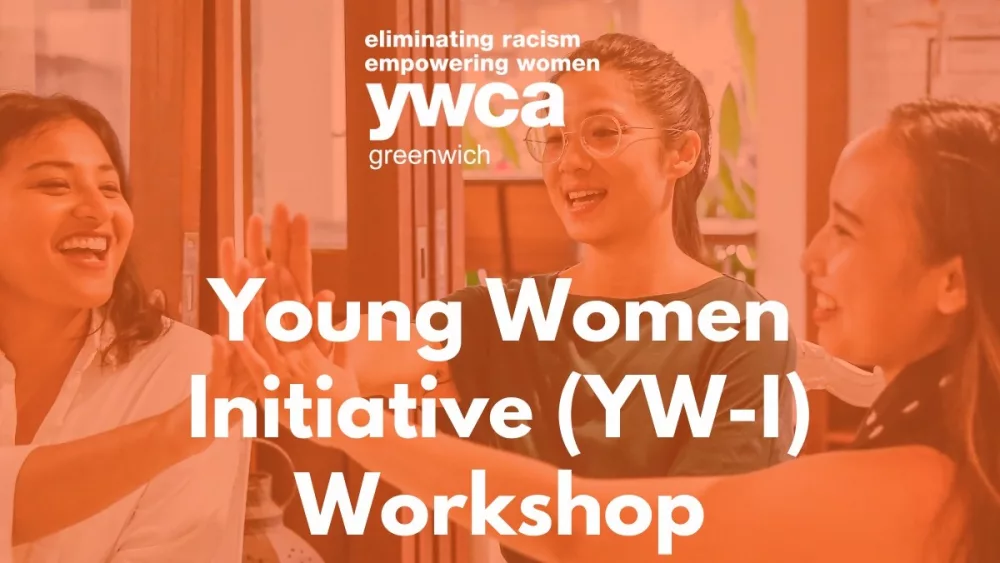 eliminating racism
empowering women
ywca
greenwich

Young Women Initiative (YW-I) Workshop